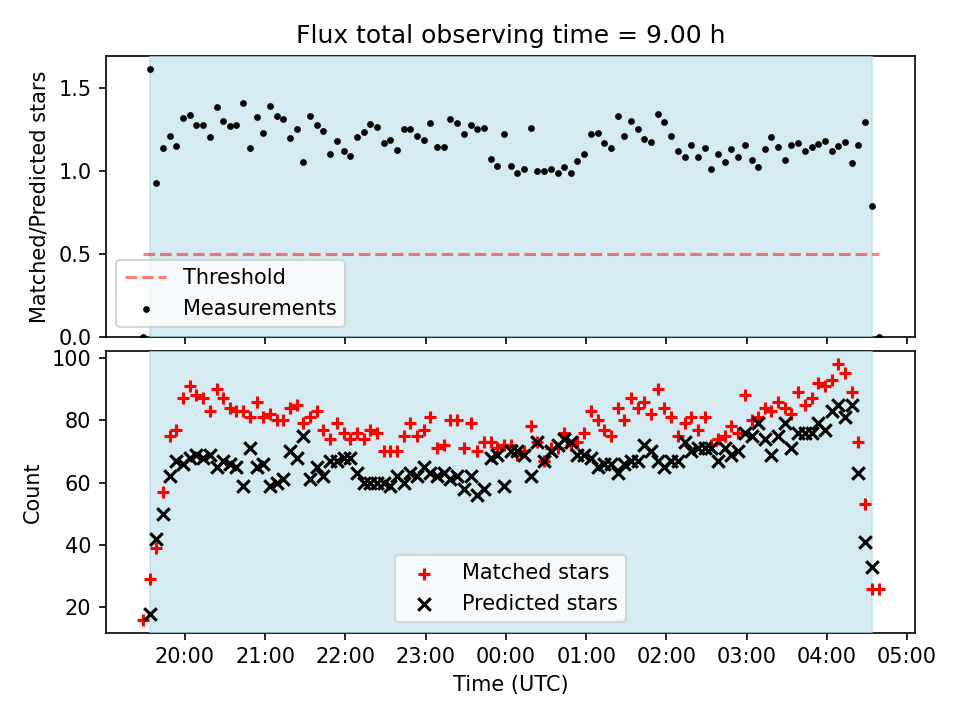 Flux total observing time = 9.00 h

Matched/Predicted stars

1.5
1.0
0.5
0.0

Threshold
Measurements

Count

100
80
60
40
20

Matched stars
Predicted stars

20:00 21:00 22:00 23:00 00:00 01:00 02:00 03:00 04:00 05:00

Time (UTC)